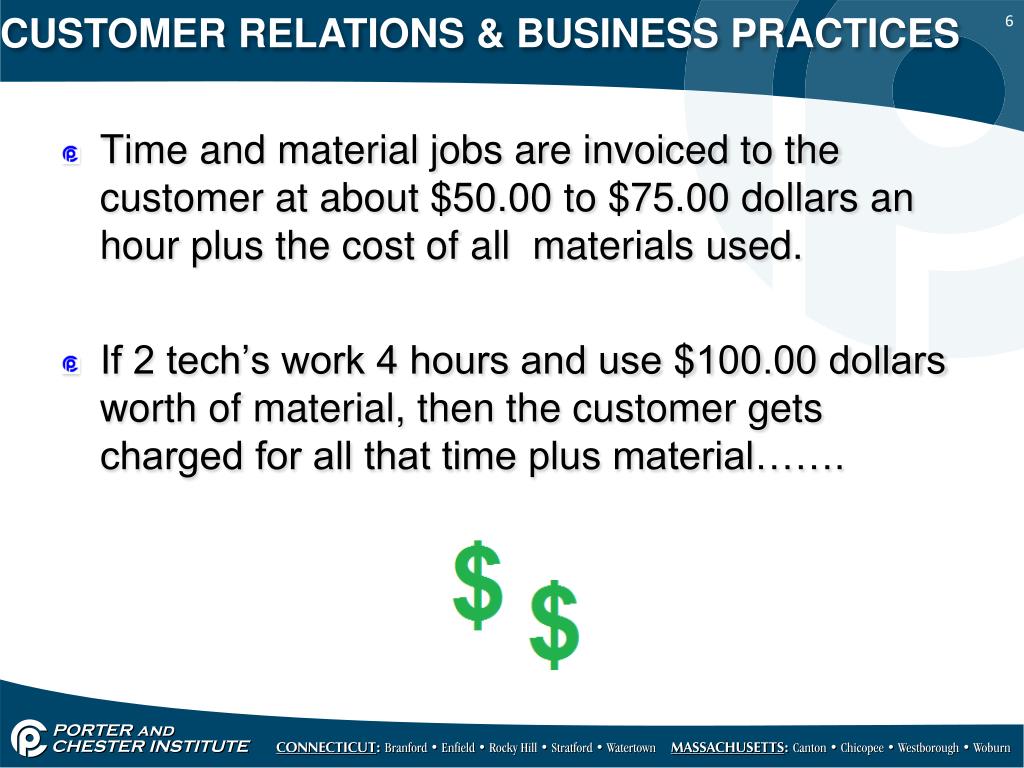 CUSTOMER RELATIONS & BUSINESS PRACTICES

6

Time and material jobs are invoiced to the customer at about \$50.00 to \$75.00 dollars an hour plus the cost of all materials used.

If 2 tech's work 4 hours and use \$100.00 dollars worth of material, then the customer gets charged for all that time plus material…….

\$ \$

PORTER AND CHESTER INSTITUTE

CONNECTICUT: Branford • Enfield • Rocky Hill • Stratford • Watertown MASSACHUSETTS: Canton • Chicopee • Westborough • Woburn